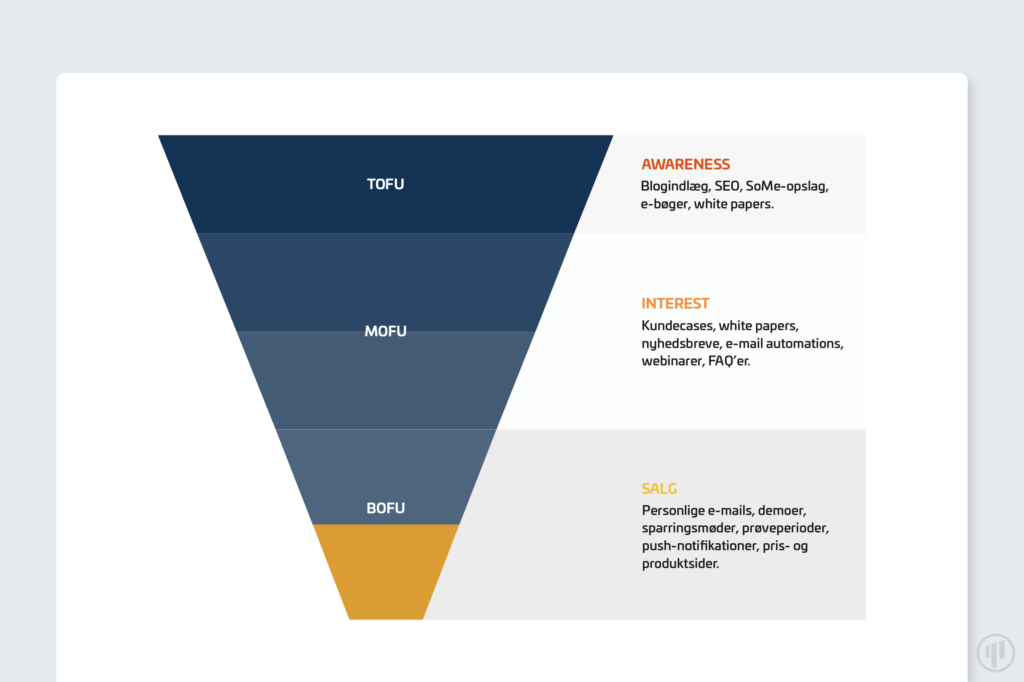 TOFU

AWARENESS
Blogindlæg, SEO, SoMe-opslag, e-bøger, white papers.

MOFU

INTEREST
Kundecases, white papers, nyhedsbreve, e-mail automations, webinarer, FAQ'er.

BOFU

SALG
Personlige e-mails, demoer, sparringsmøder, prøveperioder, push-notifikationer, pris- og produktsider.